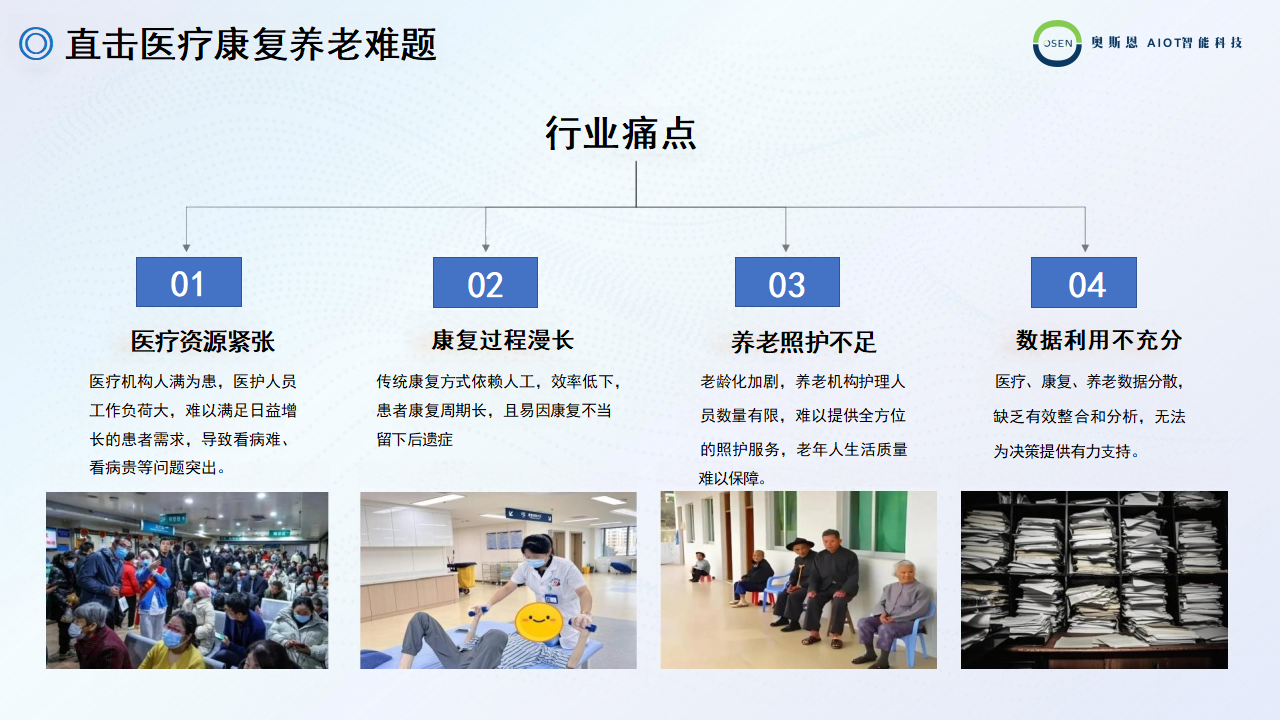 直击医疗康复养老难题

OSEN 奥斯恩 AIOT智能科技

行业痛点

01

医疗资源紧张

医疗机构人满为患，医护人员工作负荷大，难以满足日益增长的患者需求，导致看病难、看病贵等问题突出。

02

康复过程漫长

传统康复方式依赖人工，效率低下，患者康复周期长，且易因康复不当留下后遗症

03

养老照护不足

老龄化加剧，养老机构护理人员数量有限，难以提供全方位的照护服务，老年人生活质量难以保障。

04

数据利用不充分

医疗、康复、养老数据分散，缺乏有效整合和分析，无法为决策提供有力支持。